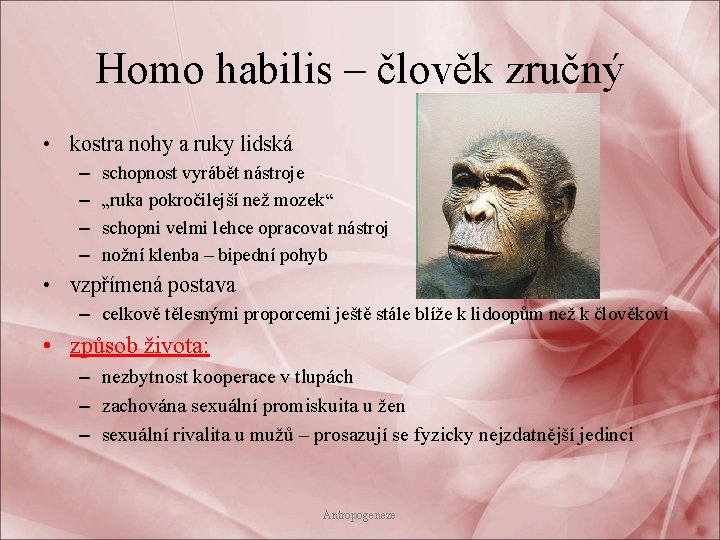 Homo habilis – člověk zručný

• kostra nohy a ruky lidská
– schopnost vyrábět nástroje
– „ruka pokročilejší než mozek“
– schopni velmi lehce opracovat nástroj
– nožní klenba – bipední pohyb
• vzpřímená postava
– celkově tělesnými proporcemi ještě stále blíže k lidoopům než k člověkovi
• způsob života:
– nezbytnost kooperace v tlupách
– zachována sexuální promiskuita u žen
– sexuální rivalita u mužů – prosazují se fyzicky nejzdatnější jedinci

Antropogeneze